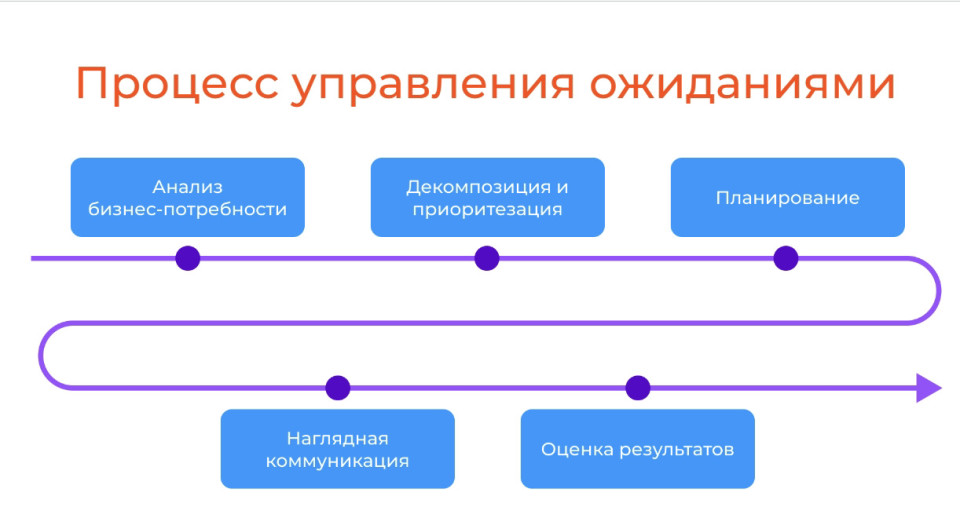 Процесс управления ожиданиями

Анализ бизнес-потребности

Декомпозиция и приоритезация

Планирование

Наглядная коммуникация

Оценка результатов